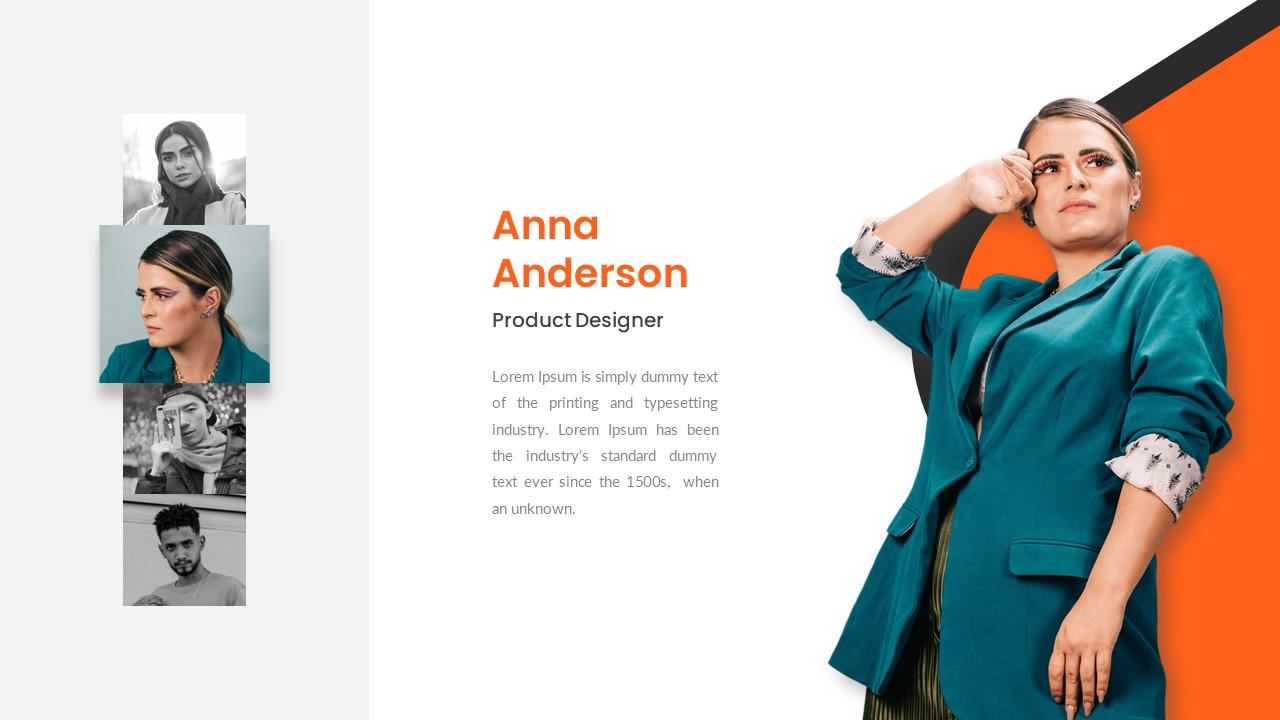 Anna Anderson

Product Designer

Lorem Ipsum is simply dummy text of the printing and typesetting industry. Lorem Ipsum has been the industry's standard dummy text ever since the 1500s, when an unknown.